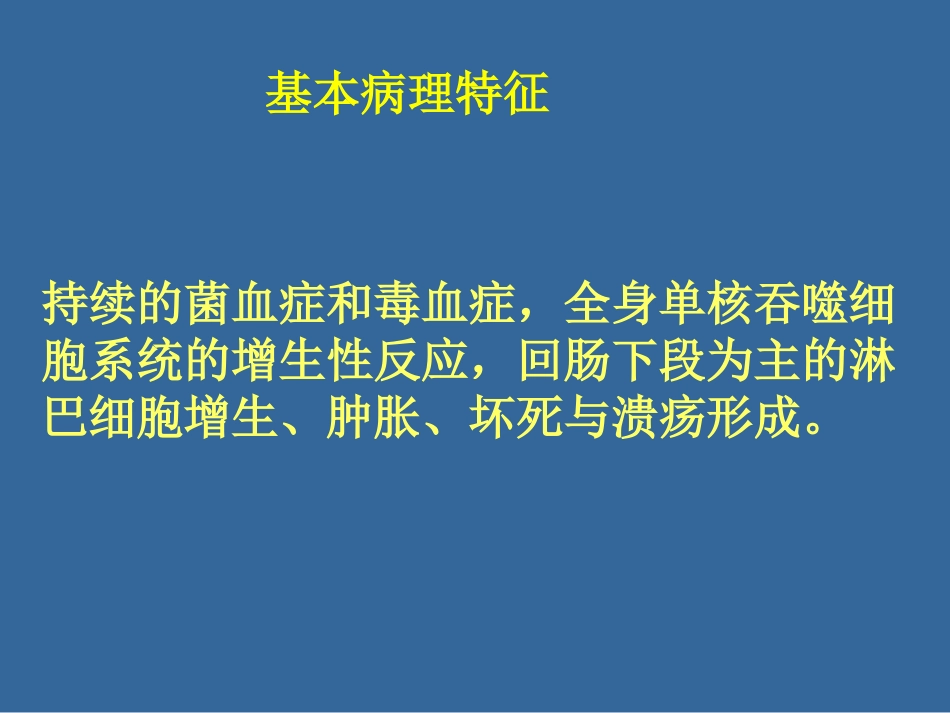 基本病理特征

持续的菌血症和毒血症，全身单核吞噬细胞系统的增生性反应，回肠下段为主的淋巴细胞增生、肿胀、坏死与溃疡形成。